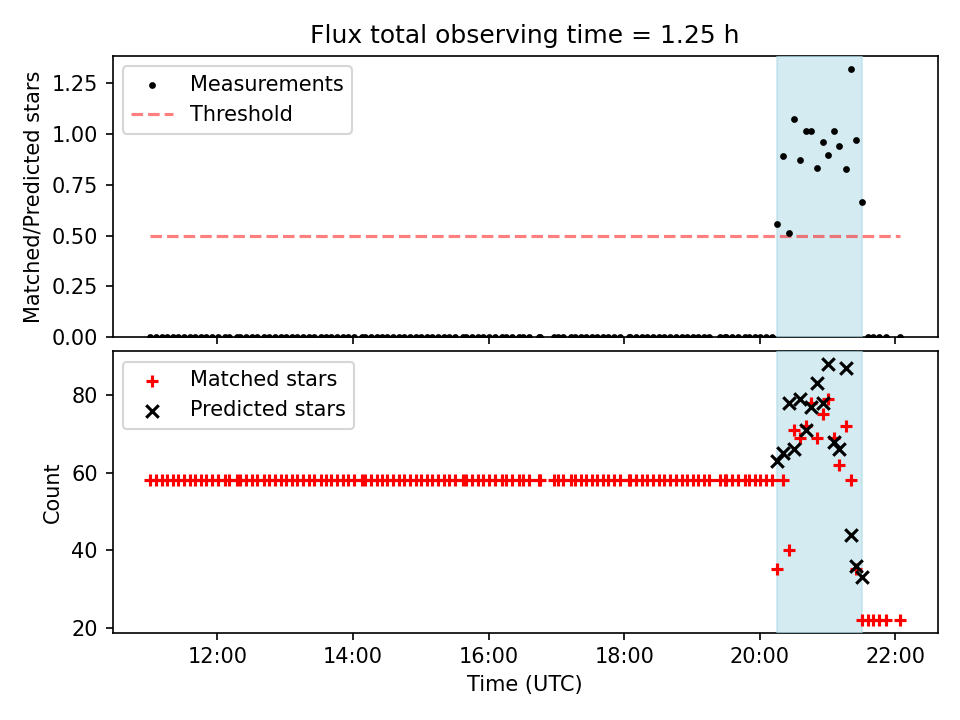 Flux total observing time = 1.25 h

Matched/Predicted stars

1.25
1.00
0.75
0.50
0.25
0.00

Measurements
Threshold

Count

80
60
40
20

Matched stars
Predicted stars

12:00
14:00
16:00
18:00
20:00
22:00

Time (UTC)